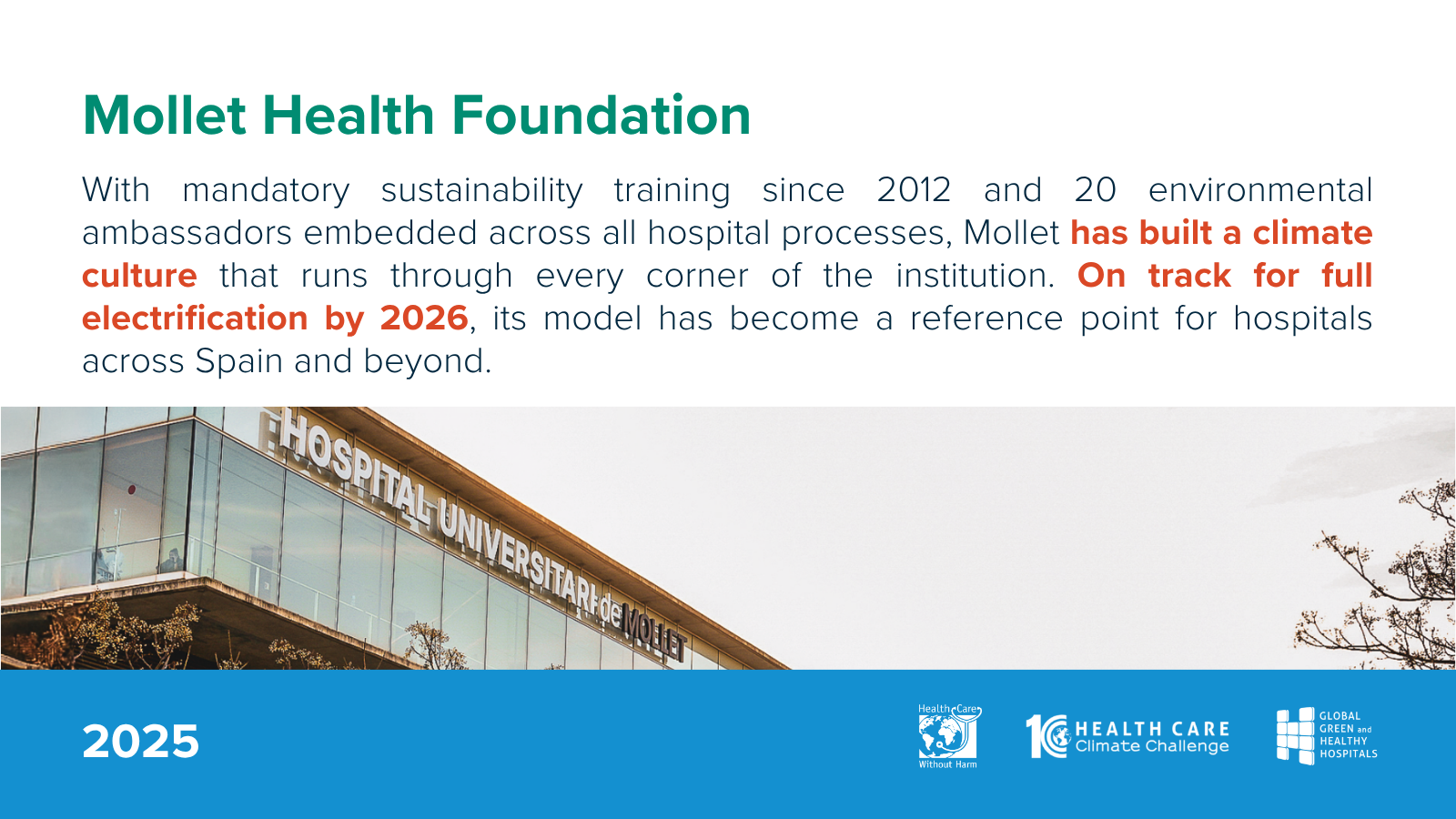 Mollet Health Foundation

With mandatory sustainability training since 2012 and 20 environmental ambassadors embedded across all hospital processes, Mollet has built a climate culture that runs through every corner of the institution. On track for full electrification by 2026, its model has become a reference point for hospitals across Spain and beyond.

HOSPITAL UNIVERSITARI de MOLLET

2025

Health Care Without Harm

10 HEALTH CARE Climate Challenge

GLOBAL GREEN and HEALTHY HOSPITALS